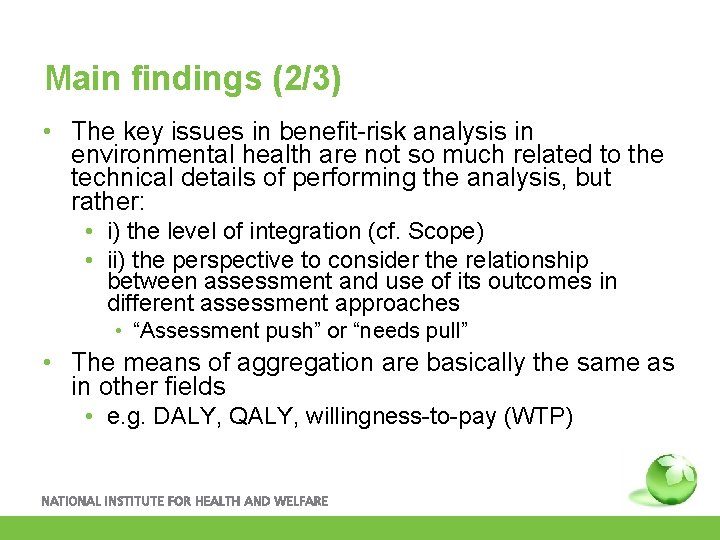 Main findings (2/3)

• The key issues in benefit-risk analysis in environmental health are not so much related to the technical details of performing the analysis, but rather:
  • i) the level of integration (cf. Scope)
  • ii) the perspective to consider the relationship between assessment and use of its outcomes in different assessment approaches
    • “Assessment push” or “needs pull”
• The means of aggregation are basically the same as in other fields
  • e.g. DALY, QALY, willingness-to-pay (WTP)

NATIONAL INSTITUTE FOR HEALTH AND WELFARE